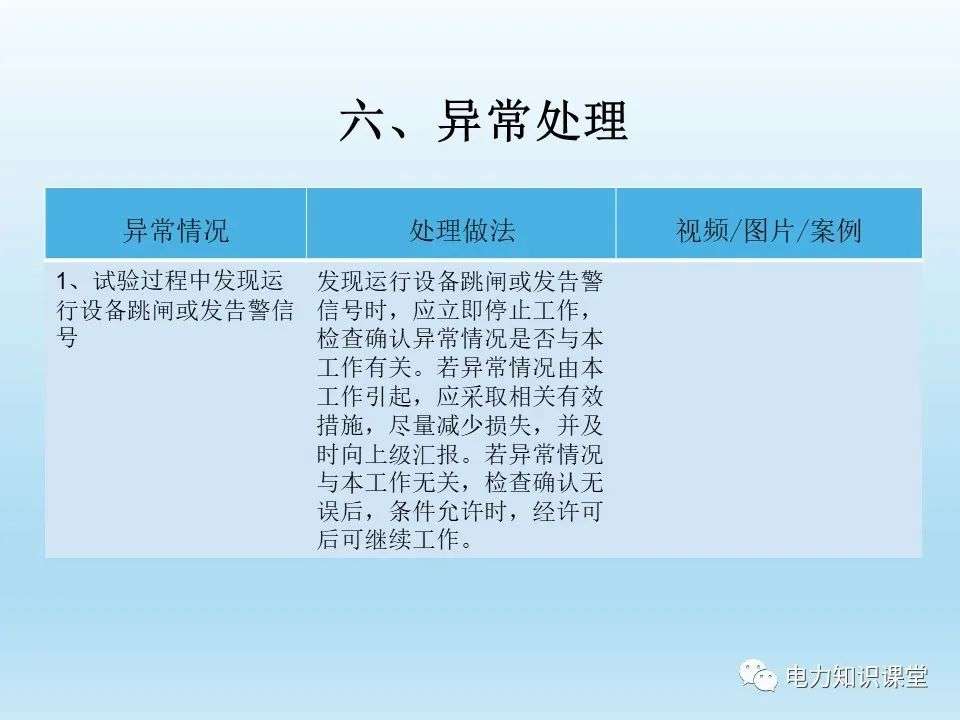 六、异常处理

| 异常情况 | 处理做法 | 视频/图片/案例 |
|---|---|---|
| 1、试验过程中发现运行设备跳闸或发告警信号 | 发现运行设备跳闸或发告警信号时，应立即停止工作，检查确认异常情况是否与本工作有关。若异常情况由本工作引起，应采取相关有效措施，尽量减少损失，并及时向上级汇报。若异常情况与本工作无关，检查确认无误后，条件允许时，经许可后可继续工作。 | |

电力知识课堂